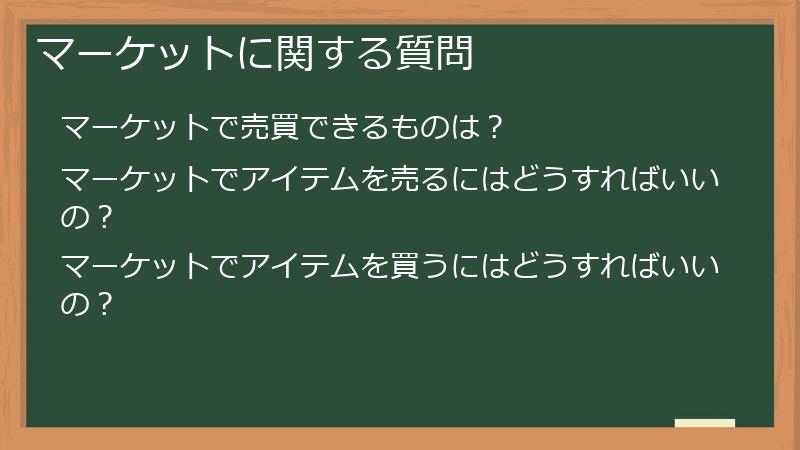 マーケットに関する質問

マーケットで売買できるものは？

マーケットでアイテムを売るにはどうすればいいの？

マーケットでアイテムを買うにはどうすればいいの？